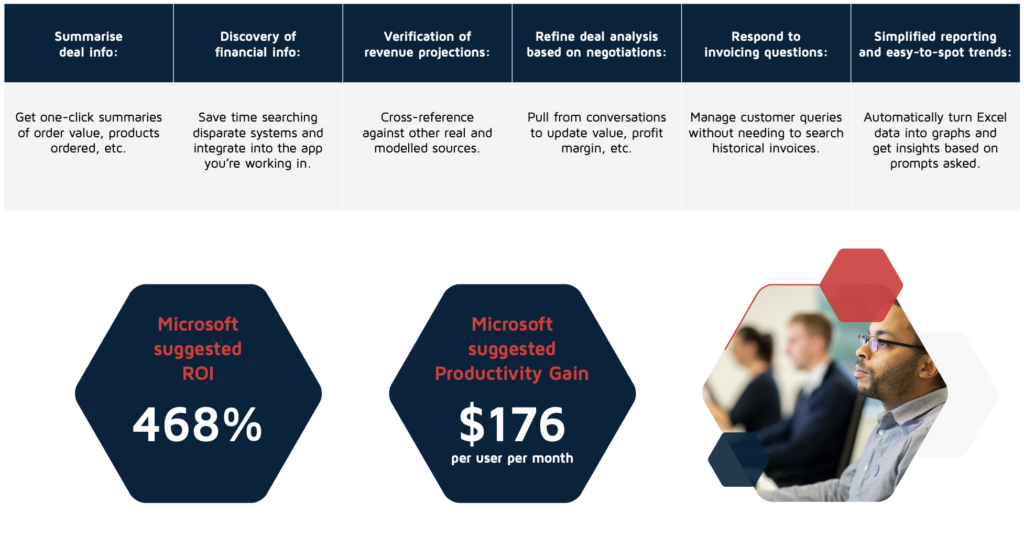 | Summarise deal info: | Discovery of financial info: | Verification of revenue projections: | Refine deal analysis based on negotiations: | Respond to invoicing questions: | Simplified reporting and easy-to-spot trends: |
|---|---|---|---|---|---|
| Get one-click summaries of order value, products ordered, etc. | Save time searching disparate systems and integrate into the app you're working in. | Cross-reference against other real and modelled sources. | Pull from conversations to update value, profit margin, etc. | Manage customer queries without needing to search historical invoices. | Automatically turn Excel data into graphs and get insights based on prompts asked. |

Microsoft suggested ROI

468%

Microsoft suggested Productivity Gain

$176

per user per month